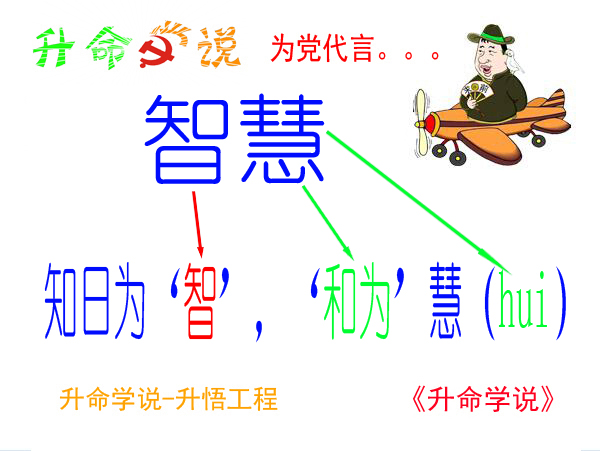 升命学说 为党代言。。。

智慧

知日为‘智’，‘和为’慧（hui）

升命学说-升悟工程

《升命学说》